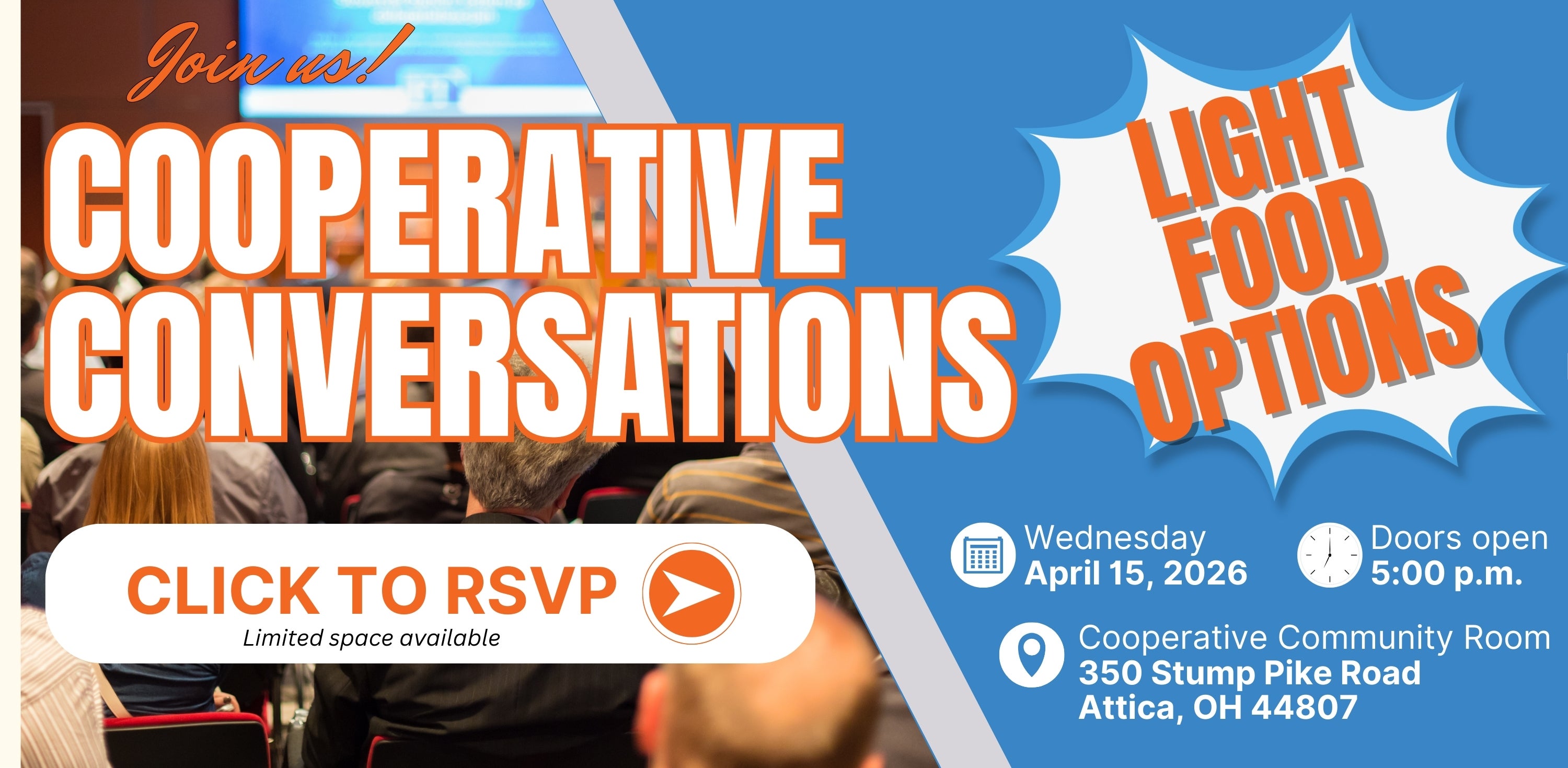 Join us!

COOPERATIVE CONVERSATIONS

LIGHT FOOD OPTIONS

CLICK TO RSVP
Limited space available

Wednesday
April 15, 2026

Doors open
5:00 p.m.

Cooperative Community Room
350 Stump Pike Road
Attica, OH 44807